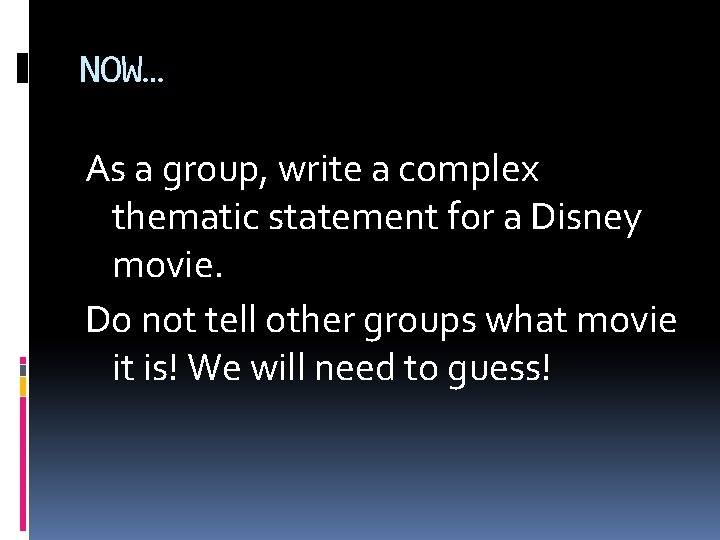 NOW…

As a group, write a complex thematic statement for a Disney movie.

Do not tell other groups what movie it is! We will need to guess!